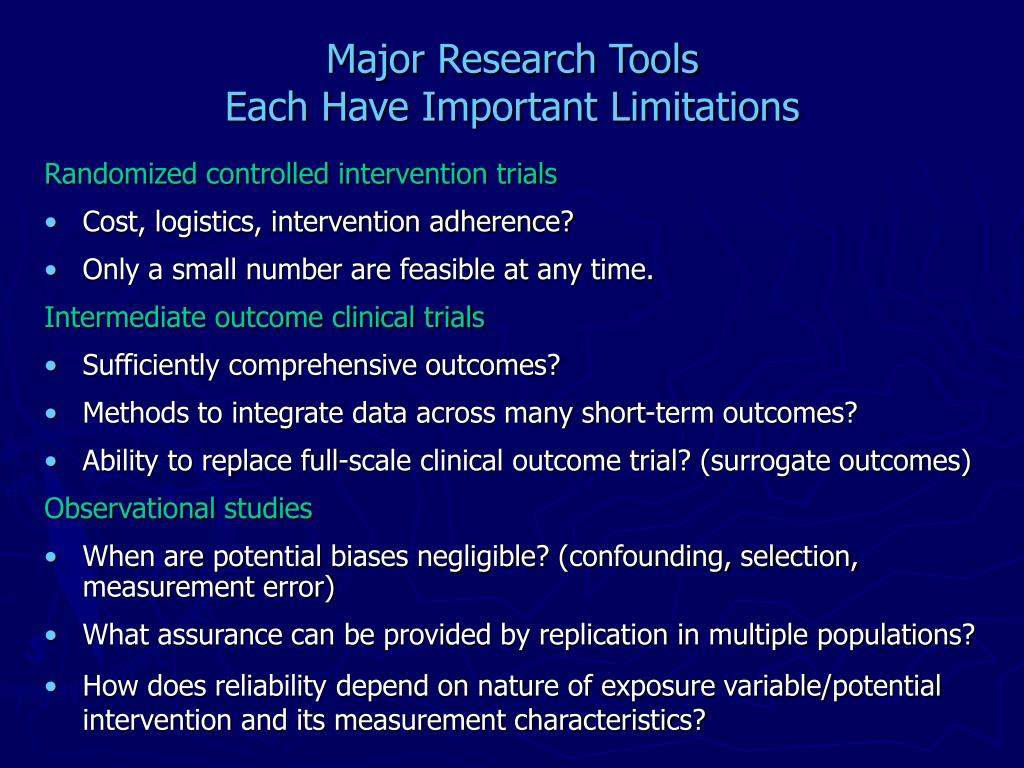 Major Research Tools
Each Have Important Limitations

Randomized controlled intervention trials

• Cost, logistics, intervention adherence?
• Only a small number are feasible at any time.

Intermediate outcome clinical trials

• Sufficiently comprehensive outcomes?
• Methods to integrate data across many short-term outcomes?
• Ability to replace full-scale clinical outcome trial? (surrogate outcomes)

Observational studies

• When are potential biases negligible? (confounding, selection, measurement error)
• What assurance can be provided by replication in multiple populations?
• How does reliability depend on nature of exposure variable/potential intervention and its measurement characteristics?